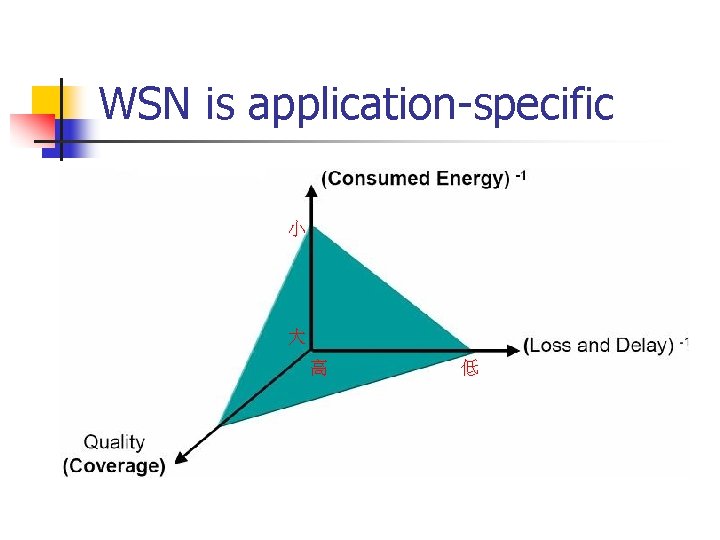 WSN is application-specific

(Consumed Energy) $^{-1}$

小

大

高

低

(Loss and Delay) $^{-1}$

Quality
(Coverage)